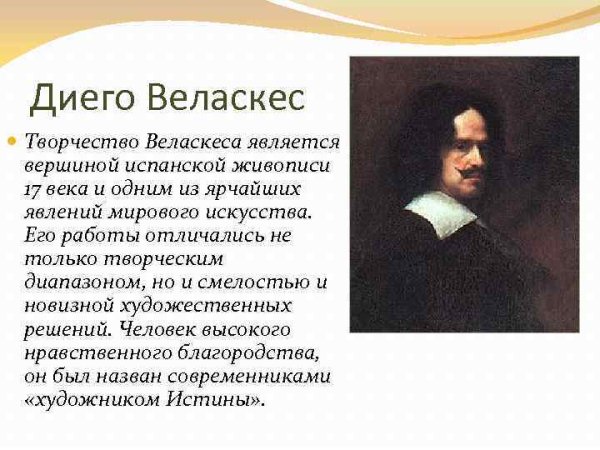 Диего Веласкес

Творчество Веласкеса является вершиной испанской живописи 17 века и одним из ярчайших явлений мирового искусства. Его работы отличались не только творческим диапазоном, но и смелостью и новизной художественных решений. Человек высокого нравственного благородства, он был назван современниками «художником Истины».